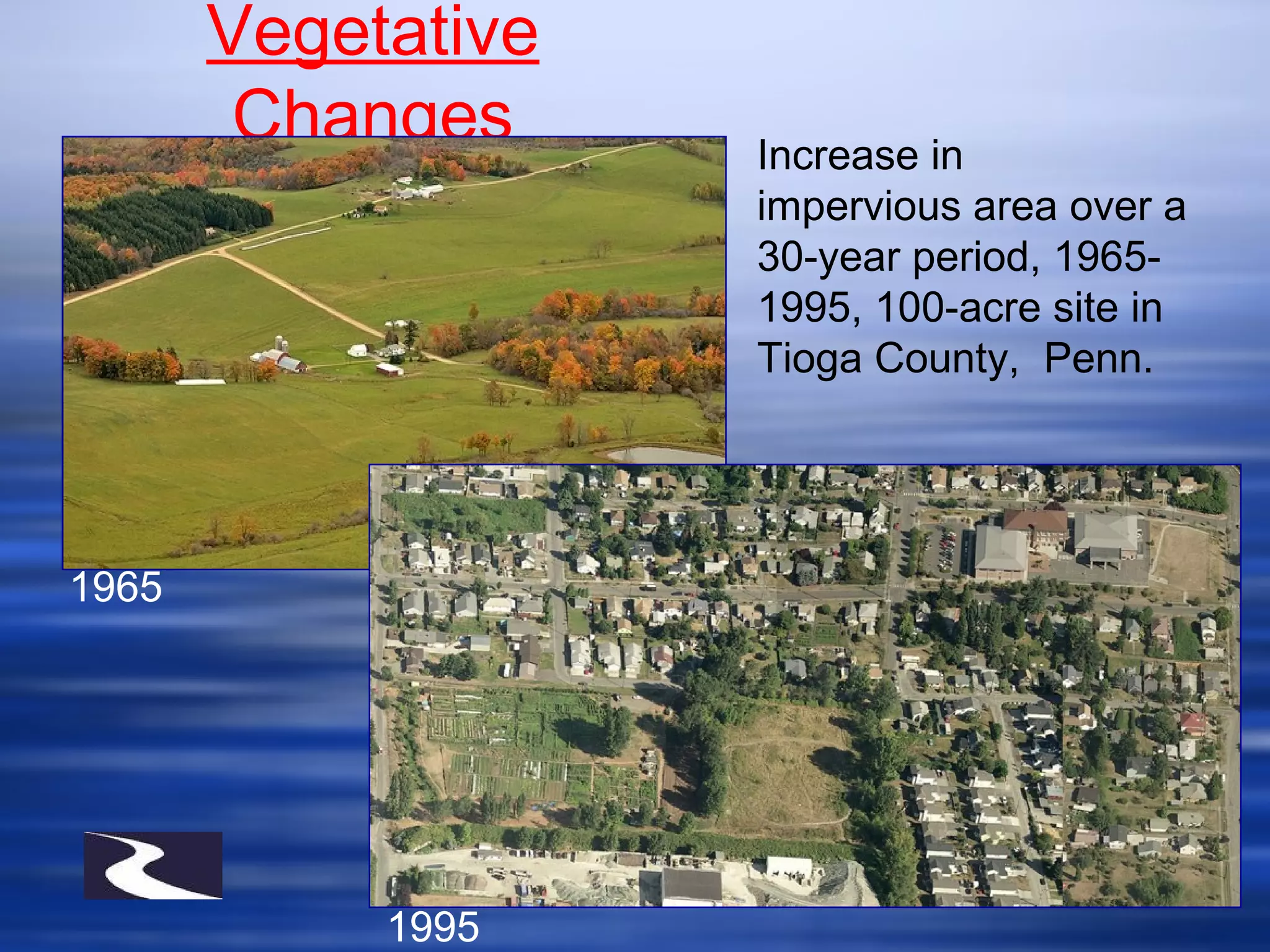 Vegetative Changes

Increase in impervious area over a 30-year period, 1965-1995, 100-acre site in Tioga County,  Penn.

1965

1995